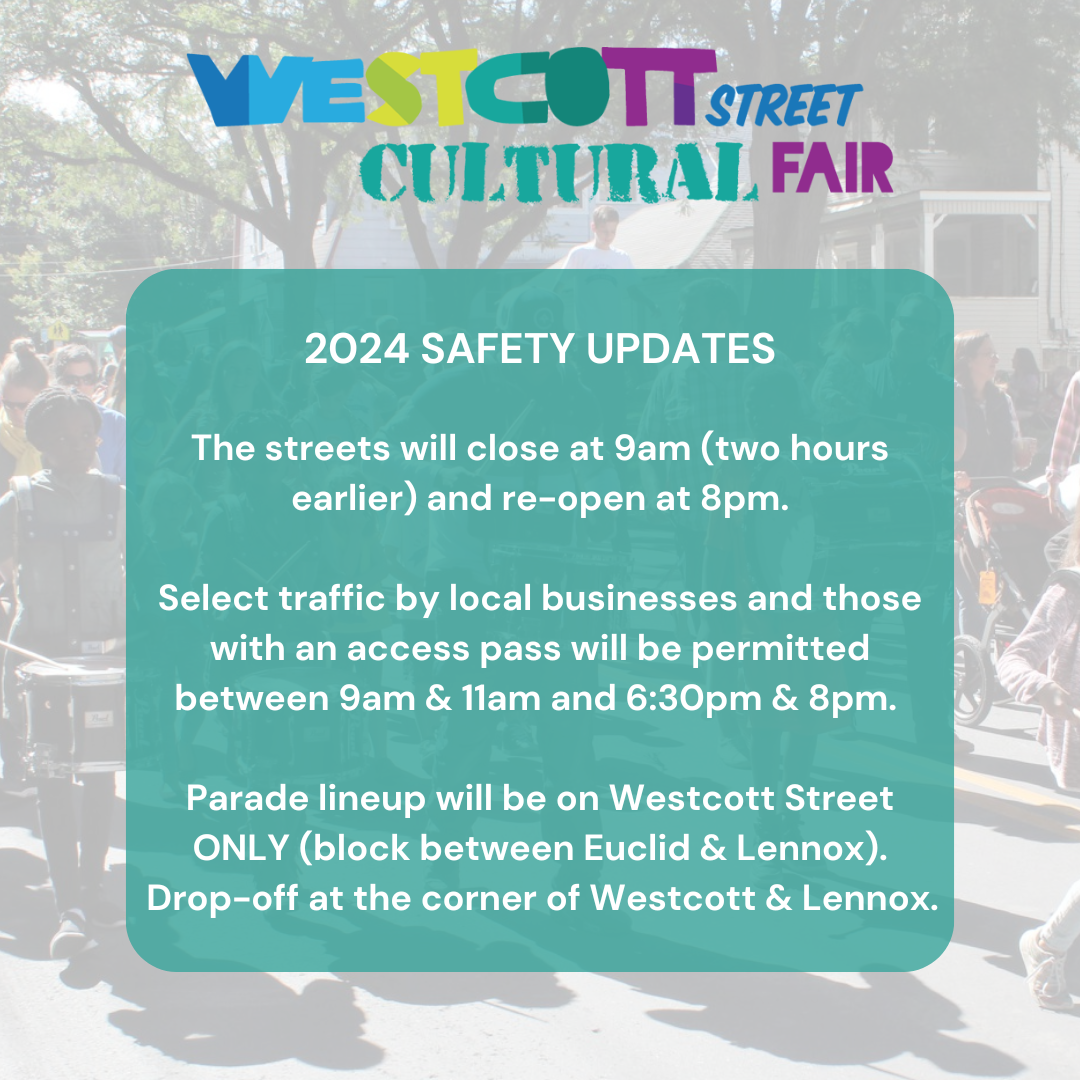 WESTCOTT STREET CULTURAL FAIR

2024 SAFETY UPDATES

The streets will close at 9am (two hours earlier) and re-open at 8pm.

Select traffic by local businesses and those with an access pass will be permitted between 9am & 11am and 6:30pm & 8pm.

Parade lineup will be on Westcott Street ONLY (block between Euclid & Lennox). Drop-off at the corner of Westcott & Lennox.